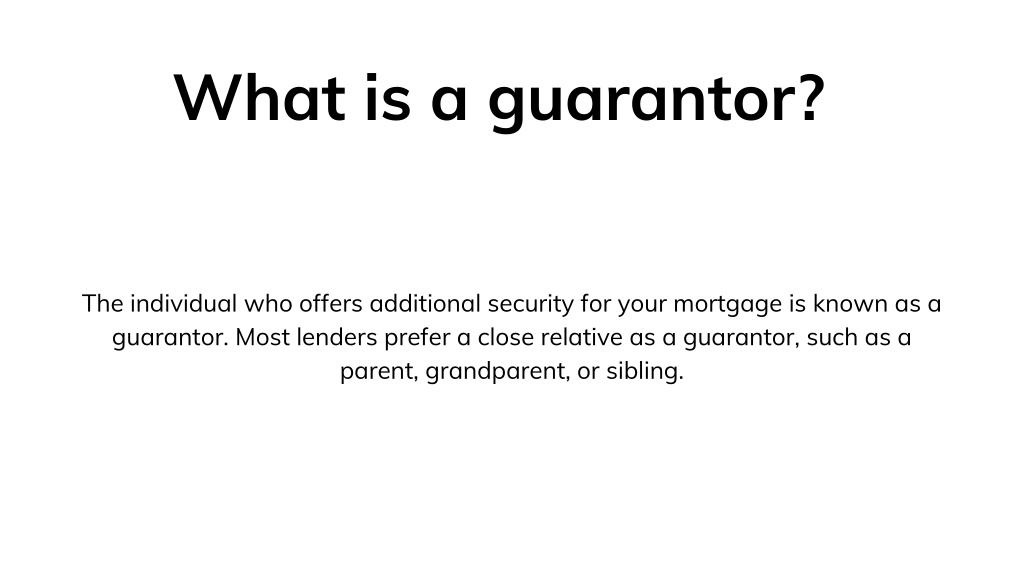 What is a guarantor?

The individual who offers additional security for your mortgage is known as a guarantor. Most lenders prefer a close relative as a guarantor, such as a parent, grandparent, or sibling.